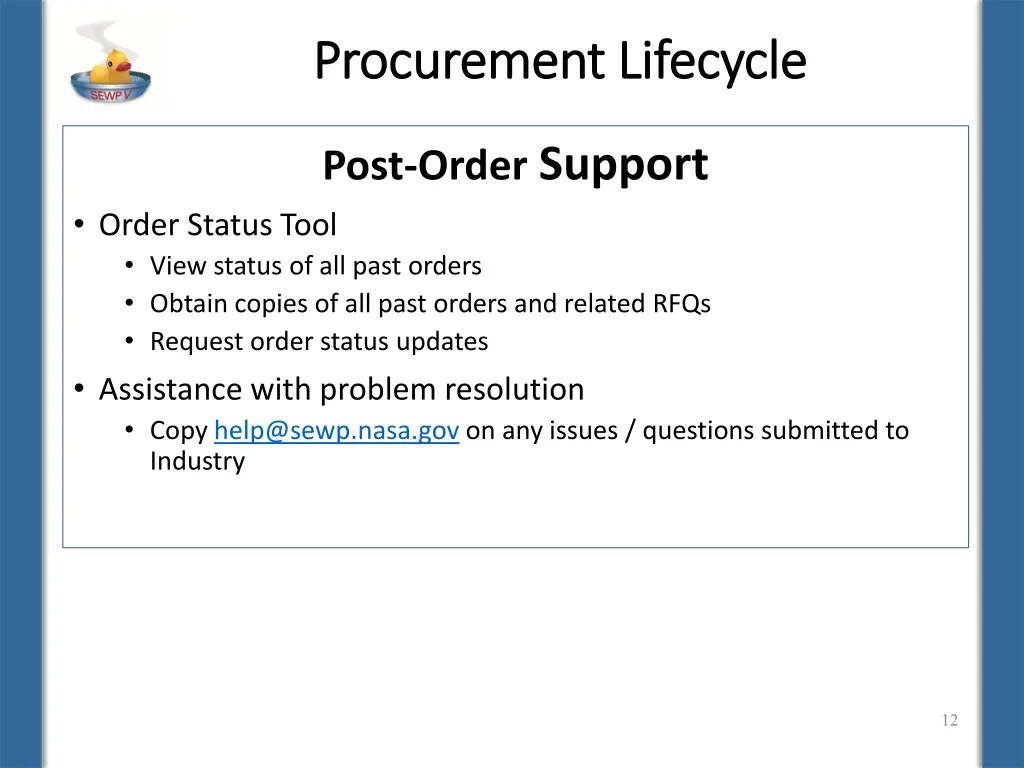 SEWP V

Procurement Lifecycle

Post-Order Support

• Order Status Tool
  • View status of all past orders
  • Obtain copies of all past orders and related RFQs
  • Request order status updates
• Assistance with problem resolution
  • Copy help@sewp.nasa.gov on any issues / questions submitted to Industry

12